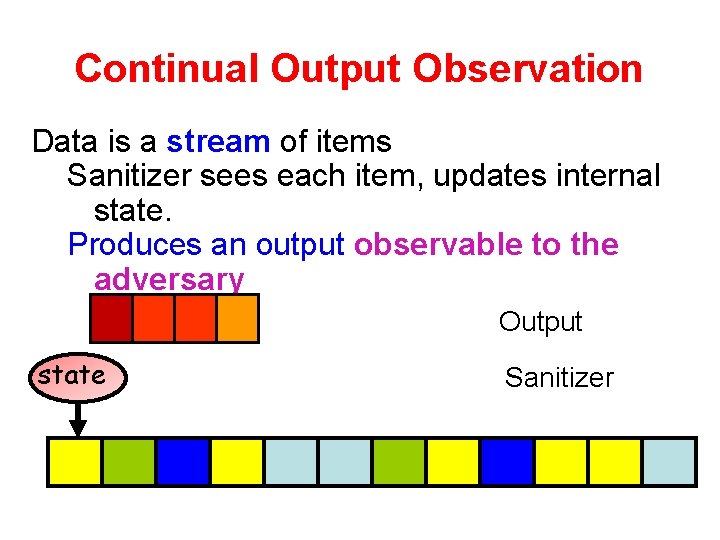 Continual Output Observation

Data is a stream of items

Sanitizer sees each item, updates internal state.

Produces an output observable to the adversary

Output

state

Sanitizer